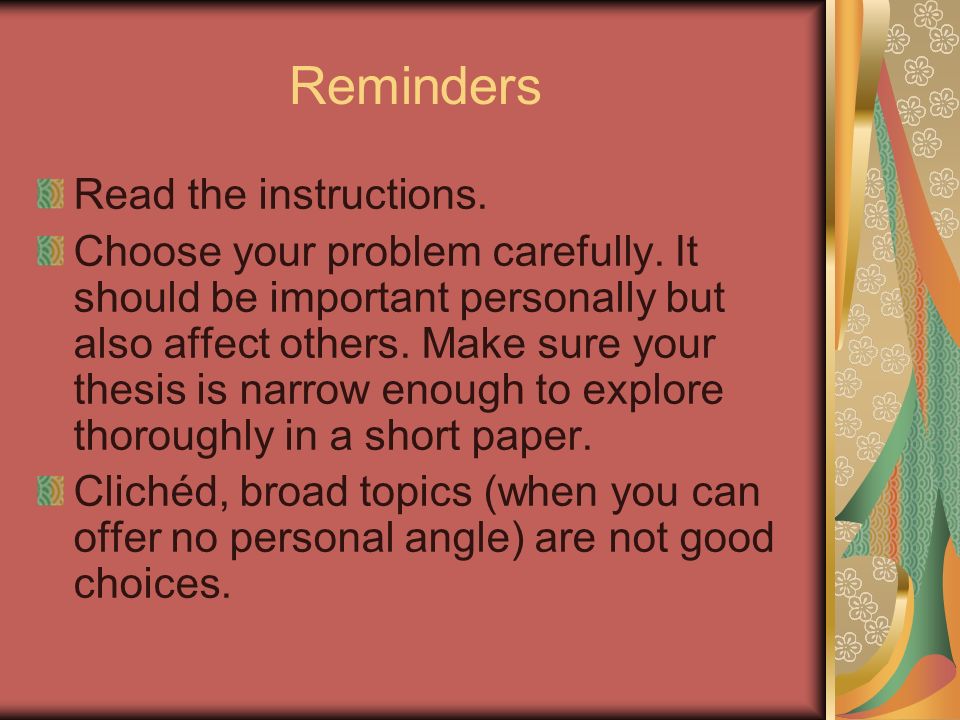 Reminders

Read the instructions.

Choose your problem carefully. It should be important personally but also affect others. Make sure your thesis is narrow enough to explore thoroughly in a short paper.

Clichéd, broad topics (when you can offer no personal angle) are not good choices.